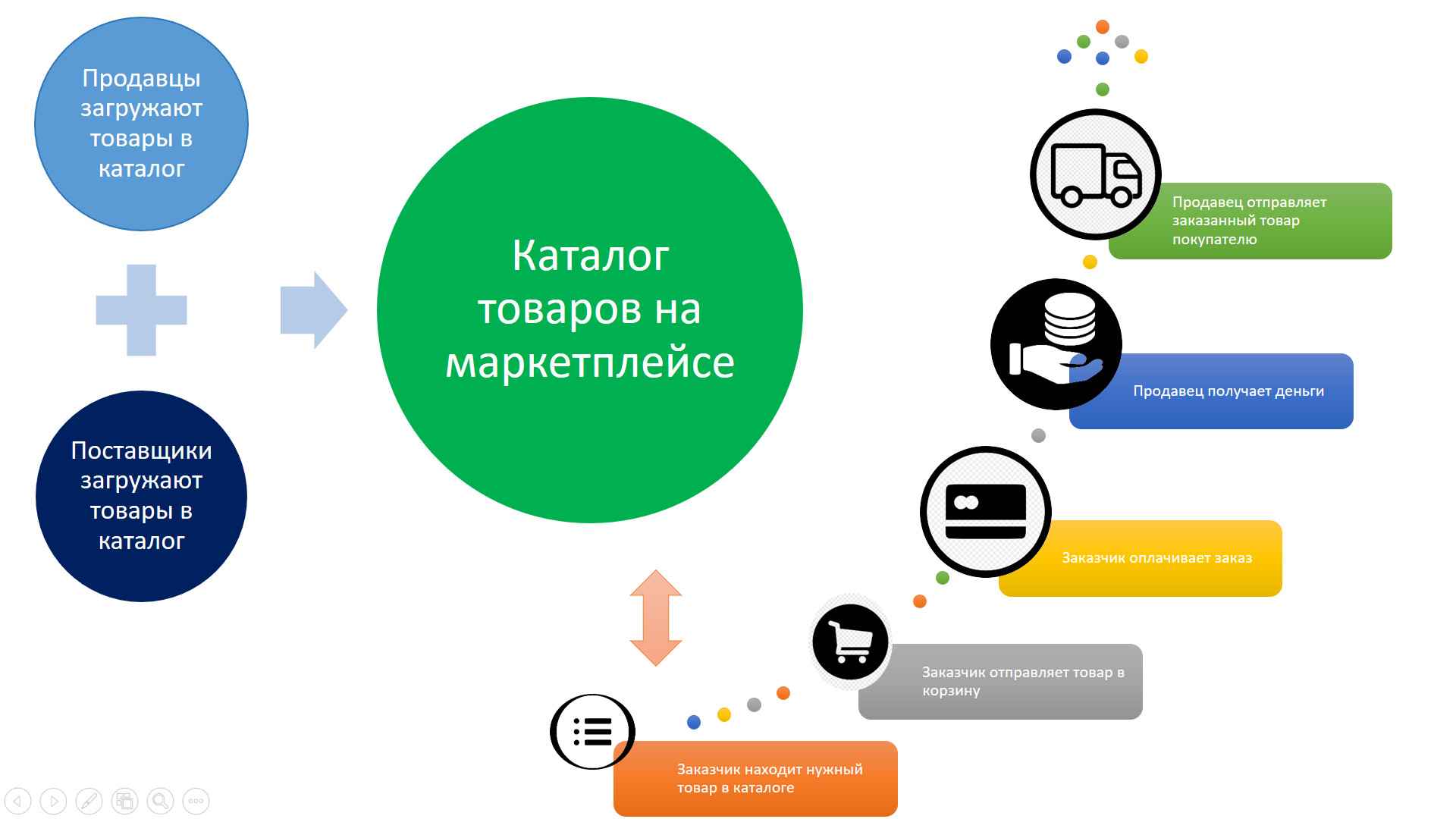 Продавцы загружают товары в каталог

Поставщики загружают товары в каталог

Каталог товаров на маркетплейсе

Продавец отправляет заказанный товар покупателю

Продавец получает деньги

Заказчик оплачивает заказ

Заказчик отправляет товар в корзину

Заказчик находит нужный товар в каталоге